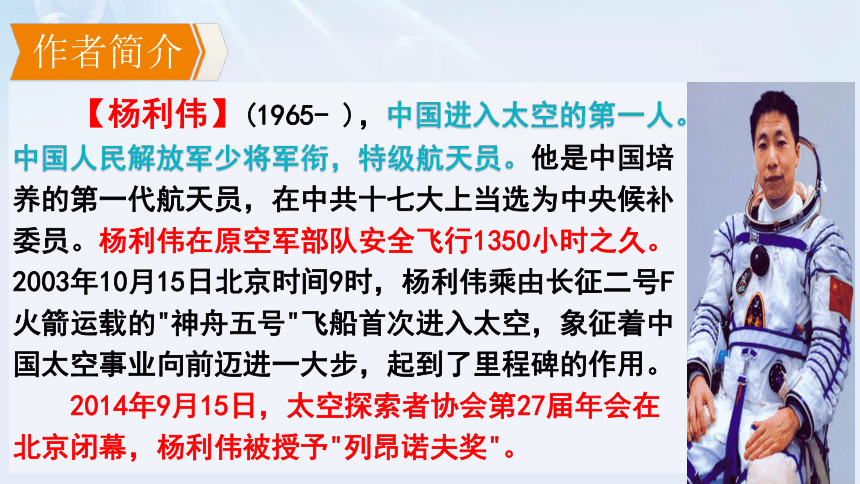 作者简介

【杨利伟】（1965- ），中国进入太空的第一人。中国人民解放军少将军衔，特级航天员。他是中国培养的第一代航天员，在中共十七大上当选为中央候补委员。杨利伟在原空军部队安全飞行1350小时之久。2003年10月15日北京时间9时，杨利伟乘由长征二号F火箭运载的"神舟五号"飞船首次进入太空，象征着中国太空事业向前迈进一大步，起到了里程碑的作用。

2014年9月15日，太空探索者协会第27届年会在北京闭幕，杨利伟被授予"列昂诺夫奖"。